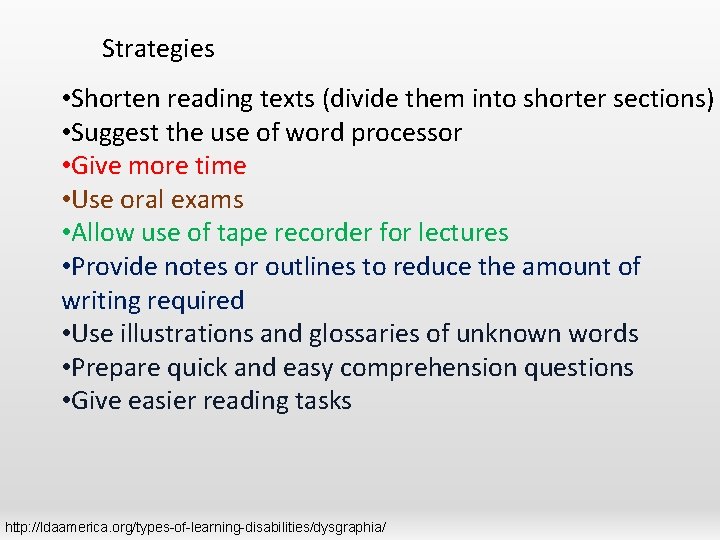 Strategies

•Shorten reading texts (divide them into shorter sections)
•Suggest the use of word processor
•Give more time
•Use oral exams
•Allow use of tape recorder for lectures
•Provide notes or outlines to reduce the amount of writing required
•Use illustrations and glossaries of unknown words
•Prepare quick and easy comprehension questions
•Give easier reading tasks

http://ldaamerica.org/types-of-learning-disabilities/dysgraphia/